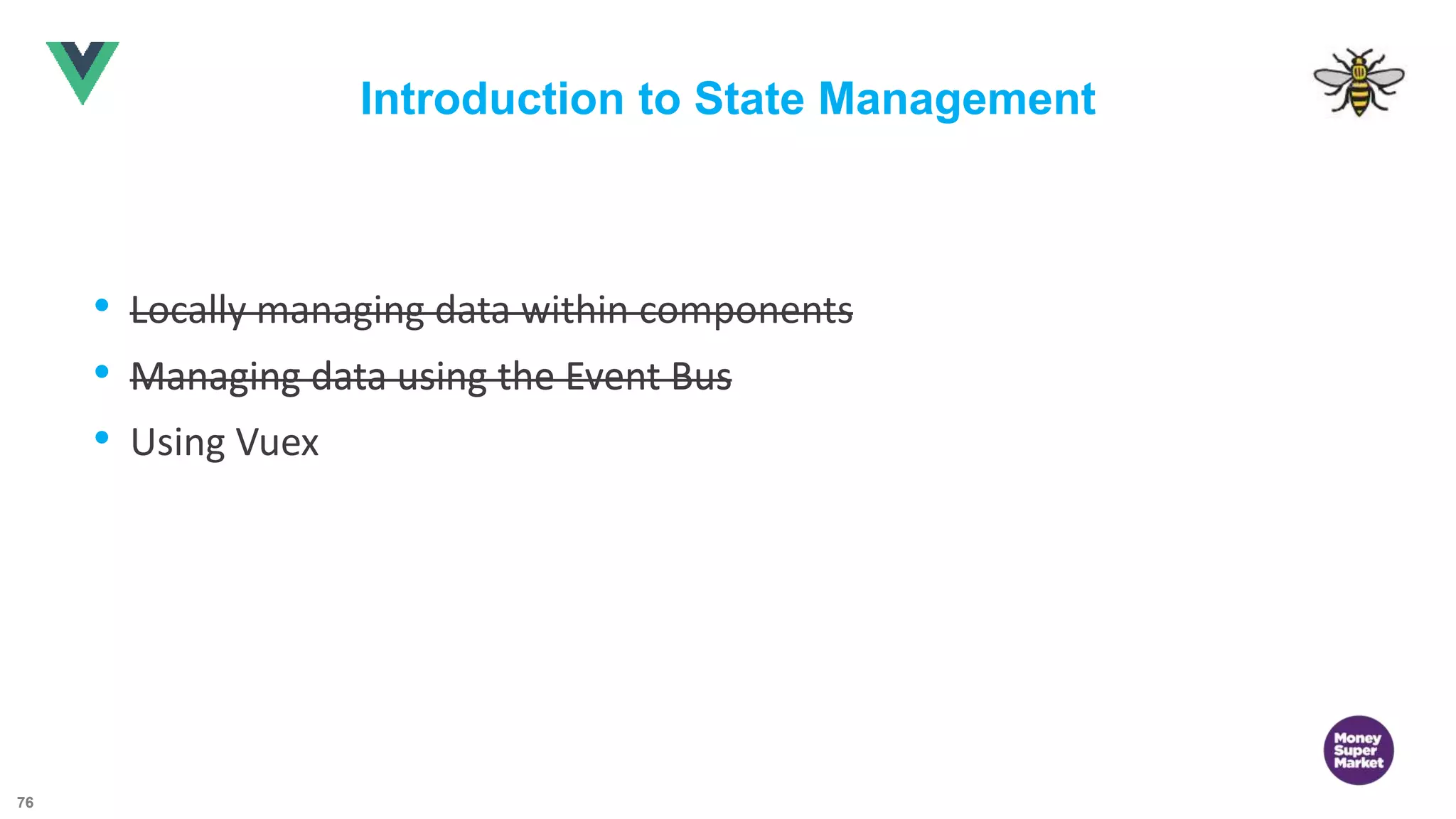 Introduction to State Management

- ~~Locally managing data within components~~
- ~~Managing data using the Event Bus~~
- Using Vuex

Money Super Market

76